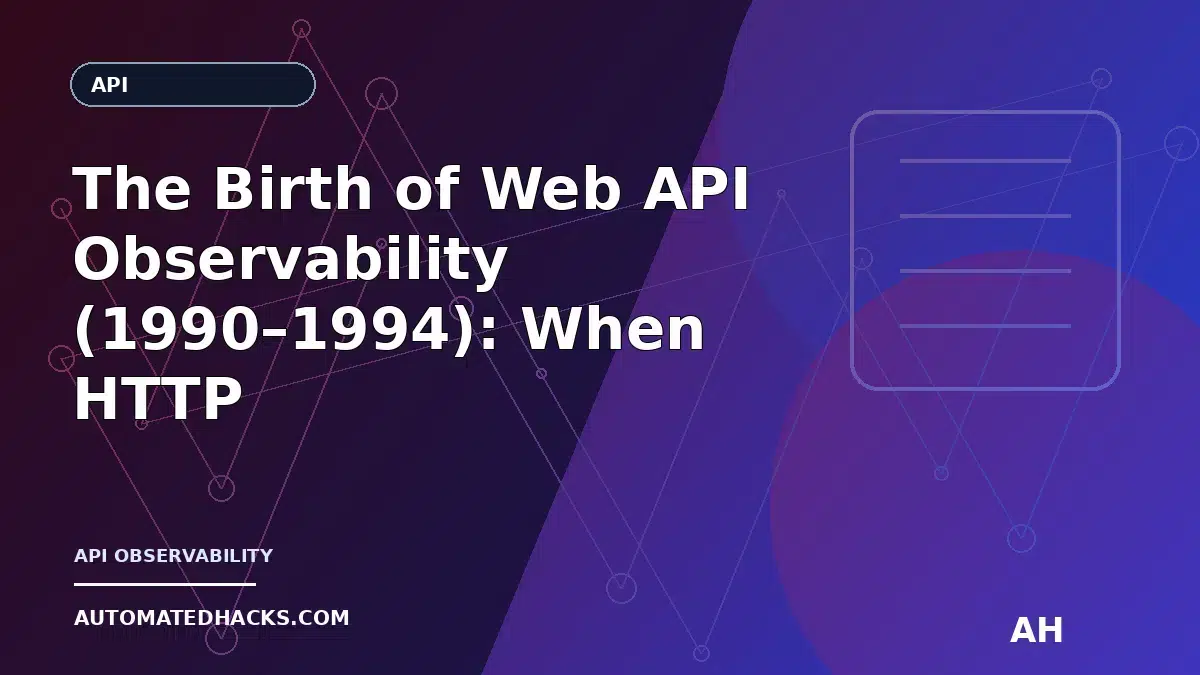 API

The Birth of Web API Observability (1990–1994): When HTTP

API OBSERVABILITY

AUTOMATEDHACKS.COM

AH